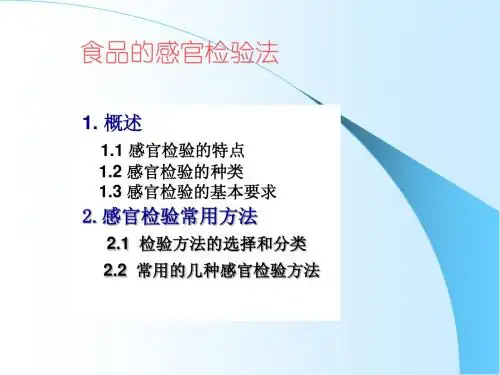 食品的感官检验法

1. 概述

1.1 感官检验的特点
1.2 感官检验的种类
1.3 感官检验的基本要求

2. 感官检验常用方法

2.1 检验方法的选择和分类
2.2 常用的几种感官检验方法